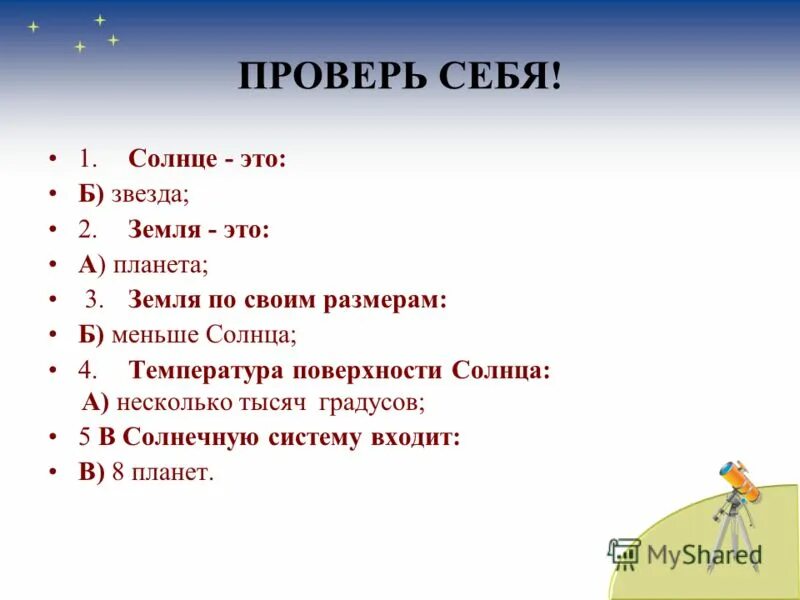 ПРОВЕРЬ СЕБЯ!

• 1. Солнце - это:
• Б) звезда;
• 2. Земля - это:
• А) планета;
• 3. Земля по своим размерам:
• Б) меньше Солнца;
• 4. Температура поверхности Солнца:
А) несколько тысяч градусов;
• 5 В Солнечную систему входит:
• В) 8 планет.

MyShared